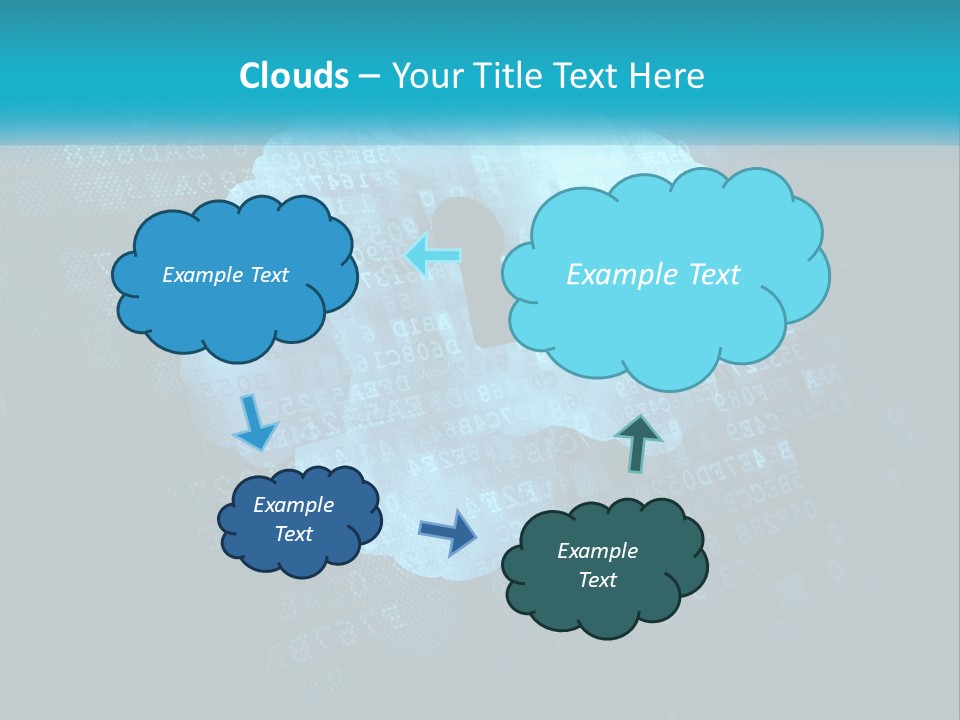 Clouds – Your Title Text Here

Example Text

Example Text

Example Text

Example Text